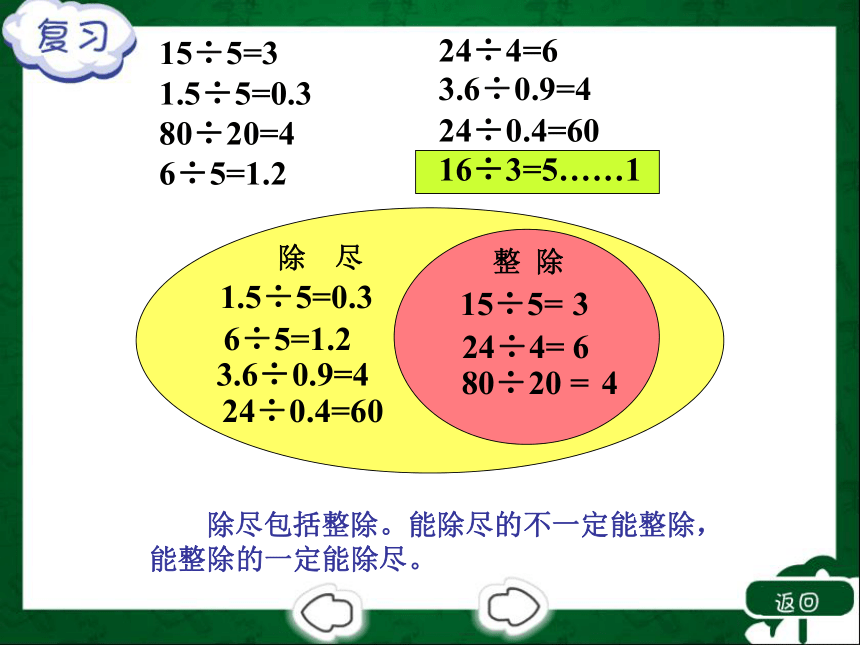 复习

$15\div5=3$
$1.5\div5=0.3$
$80\div20=4$
$6\div5=1.2$

$24\div4=6$
$3.6\div0.9=4$
$24\div0.4=60$
$16\div3=5……1$

除 尽
$1.5\div5=0.3$
$6\div5=1.2$
$3.6\div0.9=4$
$24\div0.4=60$

整 除
$15\div5=3$
$24\div4=6$
$80\div20=4$

除尽包括整除。能除尽的不一定能整除，能整除的一定能除尽。

返回